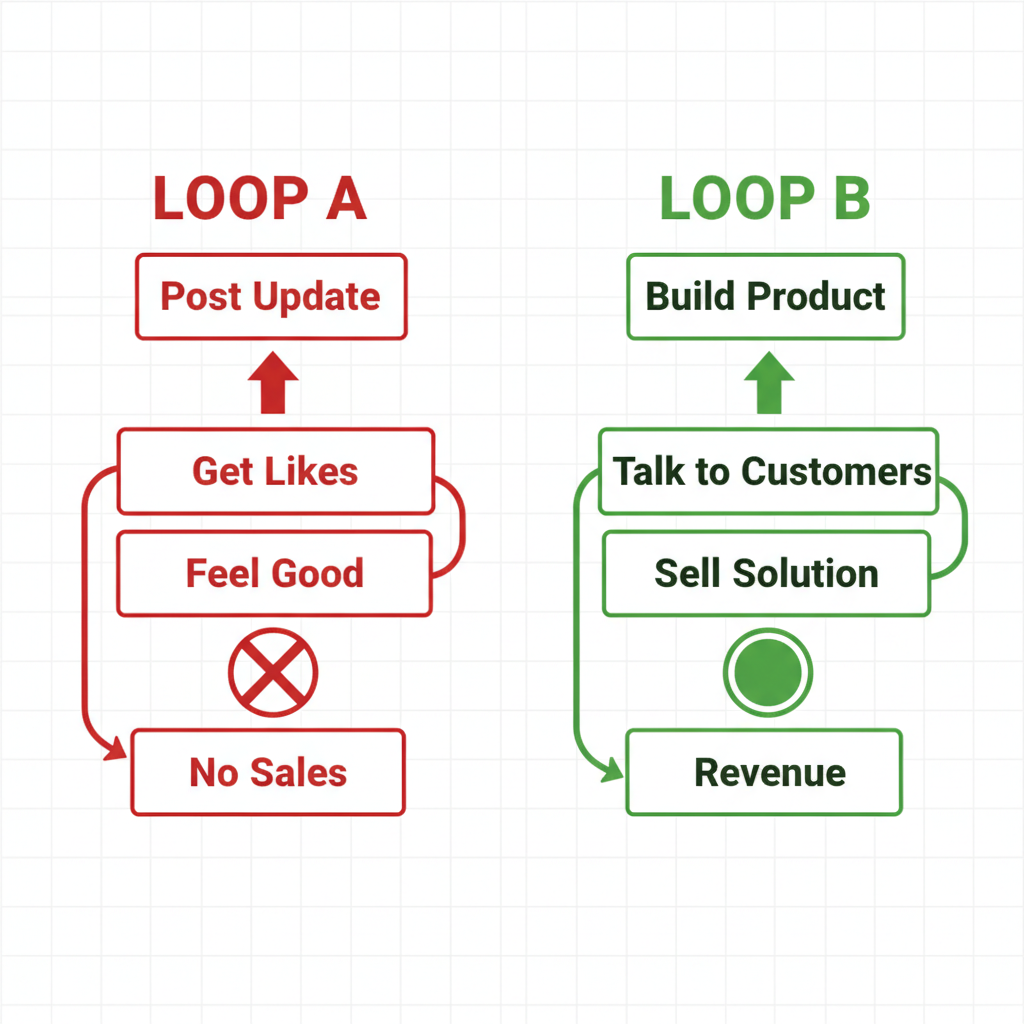 LOOP A

Post Update

Get Likes

Feel Good

No Sales

LOOP B

Build Product

Talk to Customers

Sell Solution

Revenue